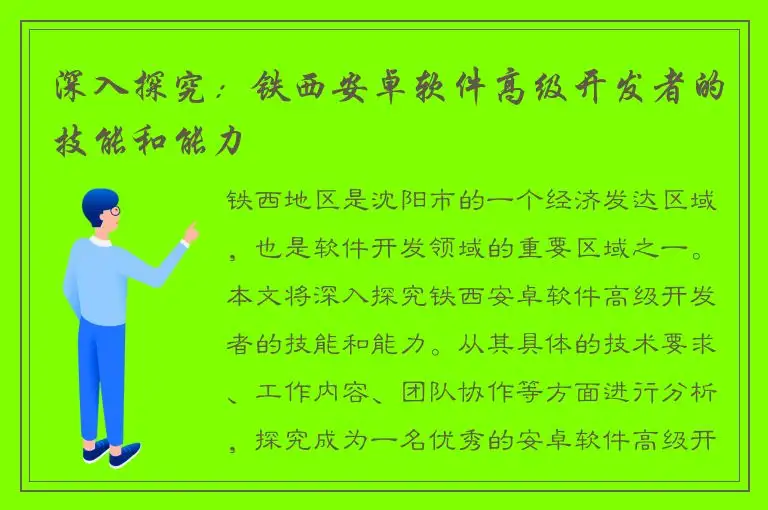 深入探究：铁西安卓软件高级开发者的技能和能力

铁西地区是沈阳市的一个经济发达区域，也是软件开发领域的重要区域之一。本文将深入探究铁西安卓软件高级开发者的技能和能力。从其具体的技术要求、工作内容、团队协作等方面进行分析，探究成为一名优秀的安卓软件高级开